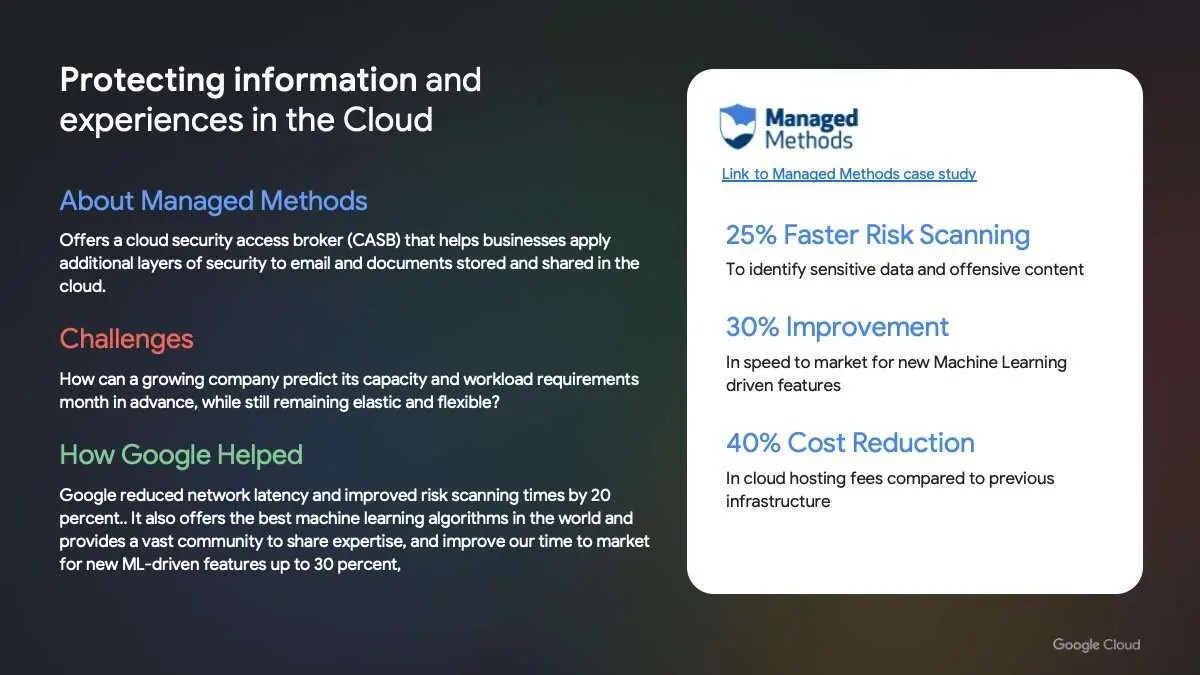 Protecting information and experiences in the Cloud

About Managed Methods

Offers a cloud security access broker (CASB) that helps businesses apply additional layers of security to email and documents stored and shared in the cloud.

Challenges

How can a growing company predict its capacity and workload requirements month in advance, while still remaining elastic and flexible?

How Google Helped

Google reduced network latency and improved risk scanning times by 20 percent.. It also offers the best machine learning algorithms in the world and provides a vast community to share expertise, and improve our time to market for new ML-driven features up to 30 percent,

Managed Methods

Link to Managed Methods case study

25% Faster Risk Scanning

To identify sensitive data and offensive content

30% Improvement

In speed to market for new Machine Learning driven features

40% Cost Reduction

In cloud hosting fees compared to previous infrastructure

Google Cloud